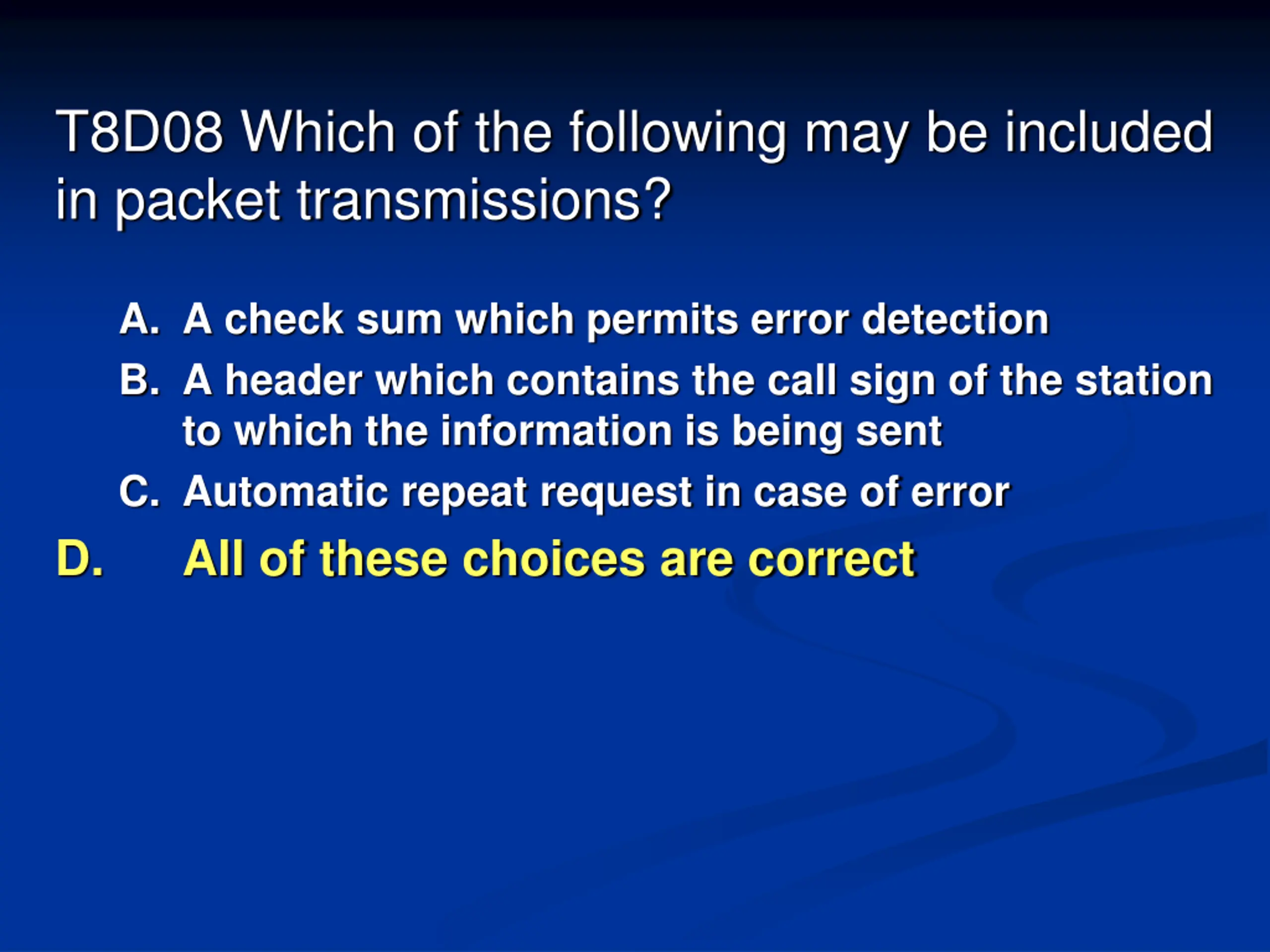 T8D08 Which of the following may be included in packet transmissions?

A. A check sum which permits error detection
B. A header which contains the call sign of the station to which the information is being sent
C. Automatic repeat request in case of error
D. All of these choices are correct